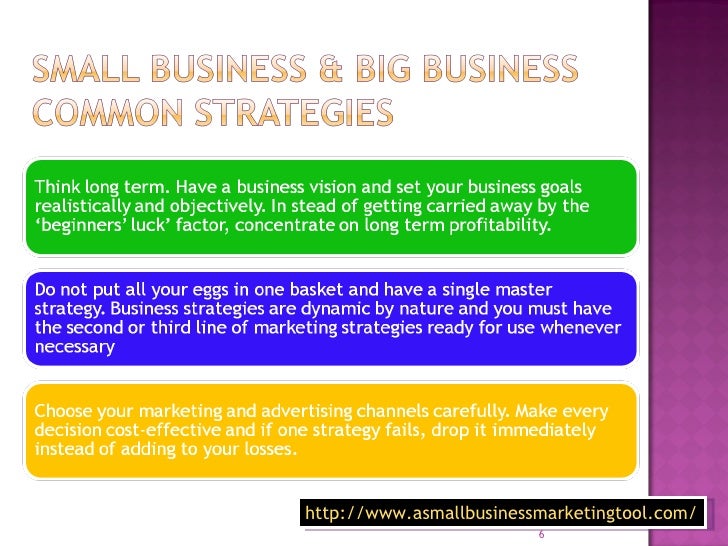 SMALL BUSINESS & BIG BUSINESS COMMON STRATEGIES

Think long term. Have a business vision and set your business goals realistically and objectively. In stead of getting carried away by the ‘beginners’ luck’ factor, concentrate on long term profitability.

Do not put all your eggs in one basket and have a single master strategy. Business strategies are dynamic by nature and you must have the second or third line of marketing strategies ready for use whenever necessary

Choose your marketing and advertising channels carefully. Make every decision cost-effective and if one strategy fails, drop it immediately instead of adding to your losses.

http://www.asmallbusinessmarketingtool.com/

6